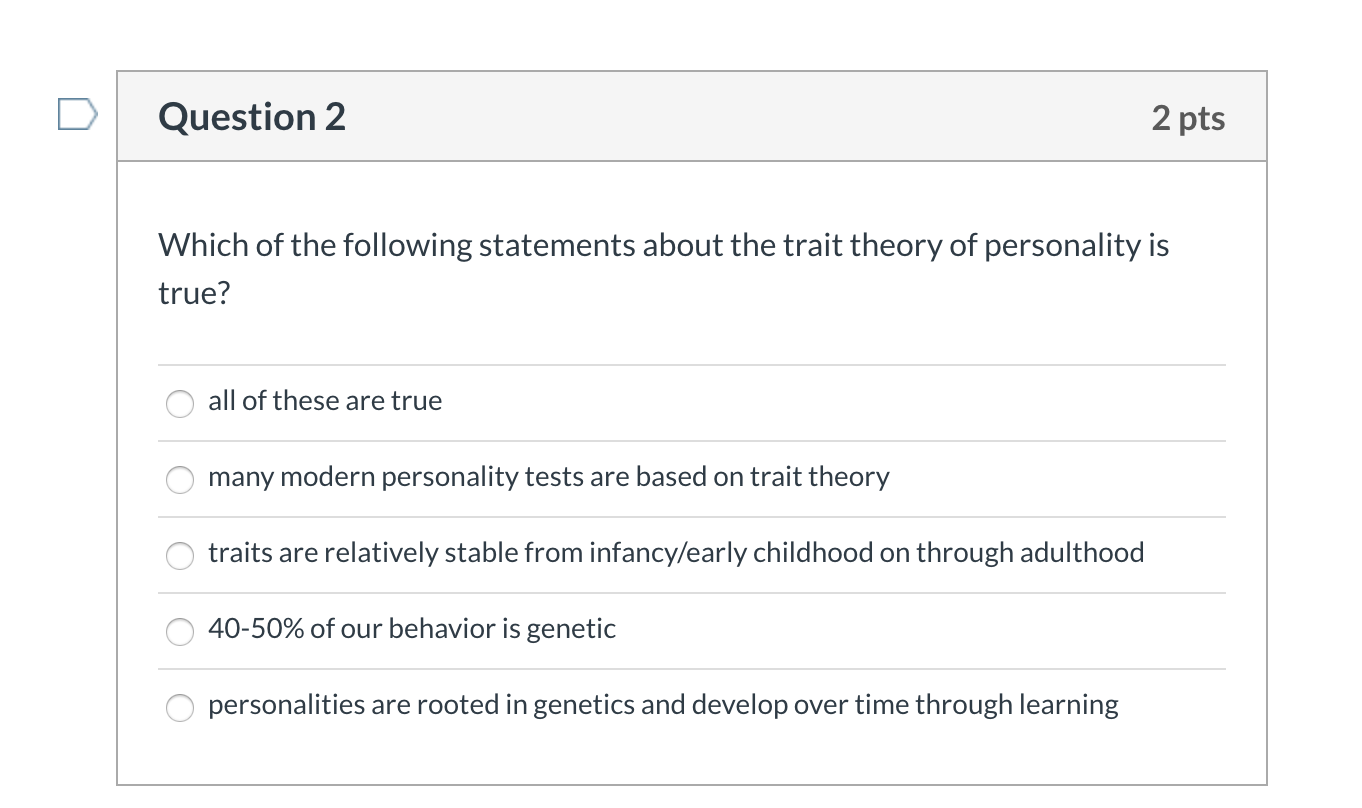 Question 2

2 pts

Which of the following statements about the trait theory of personality is true?

all of these are true

many modern personality tests are based on trait theory

traits are relatively stable from infancy/early childhood on through adulthood

40-50% of our behavior is genetic

personalities are rooted in genetics and develop over time through learning